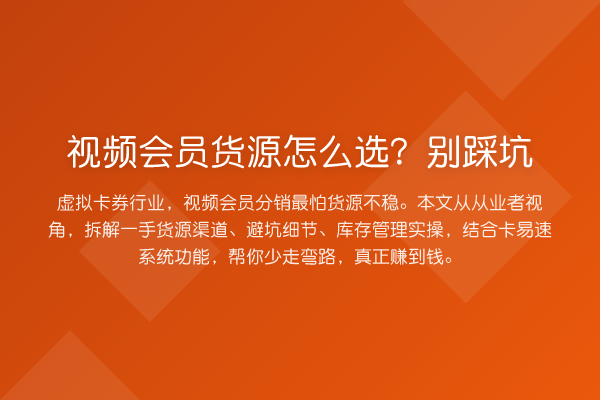 视频会员货源怎么选？别踩坑

虚拟卡券行业，视频会员分销最怕货源不稳。本文从从业者视角，拆解一手货源渠道、避坑细节、库存管理实操，结合卡易速系统功能，帮你少走弯路，真正赚到钱。